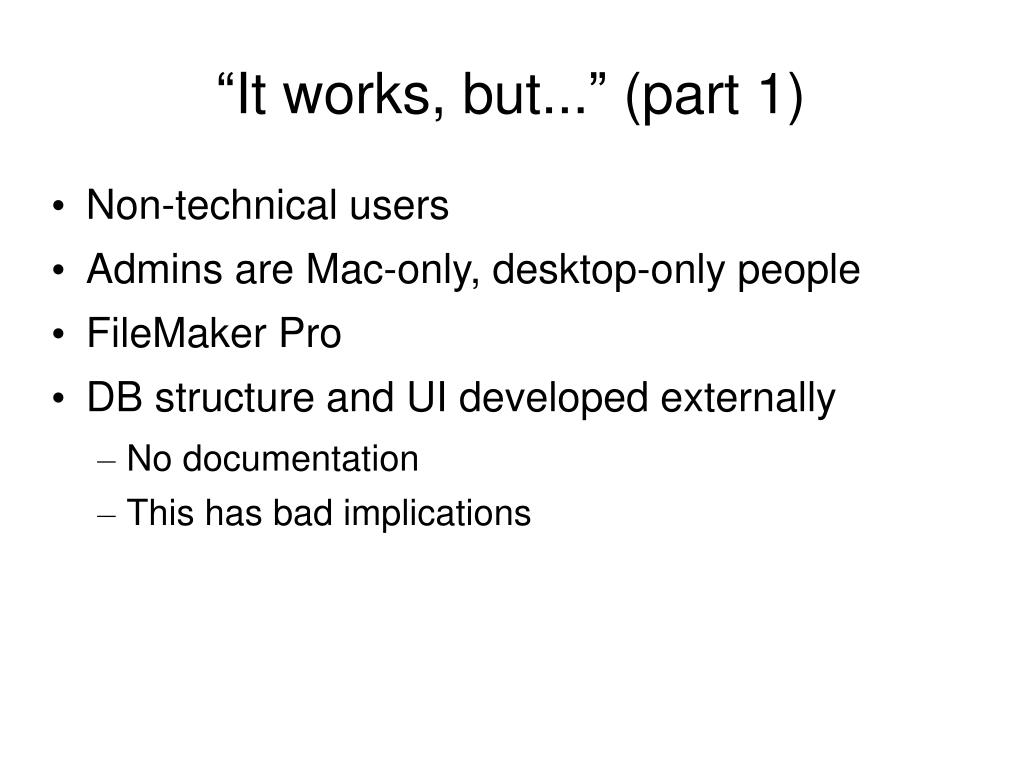 “It works, but...” (part 1)

• Non-technical users
• Admins are Mac-only, desktop-only people
• FileMaker Pro
• DB structure and UI developed externally
– No documentation
– This has bad implications